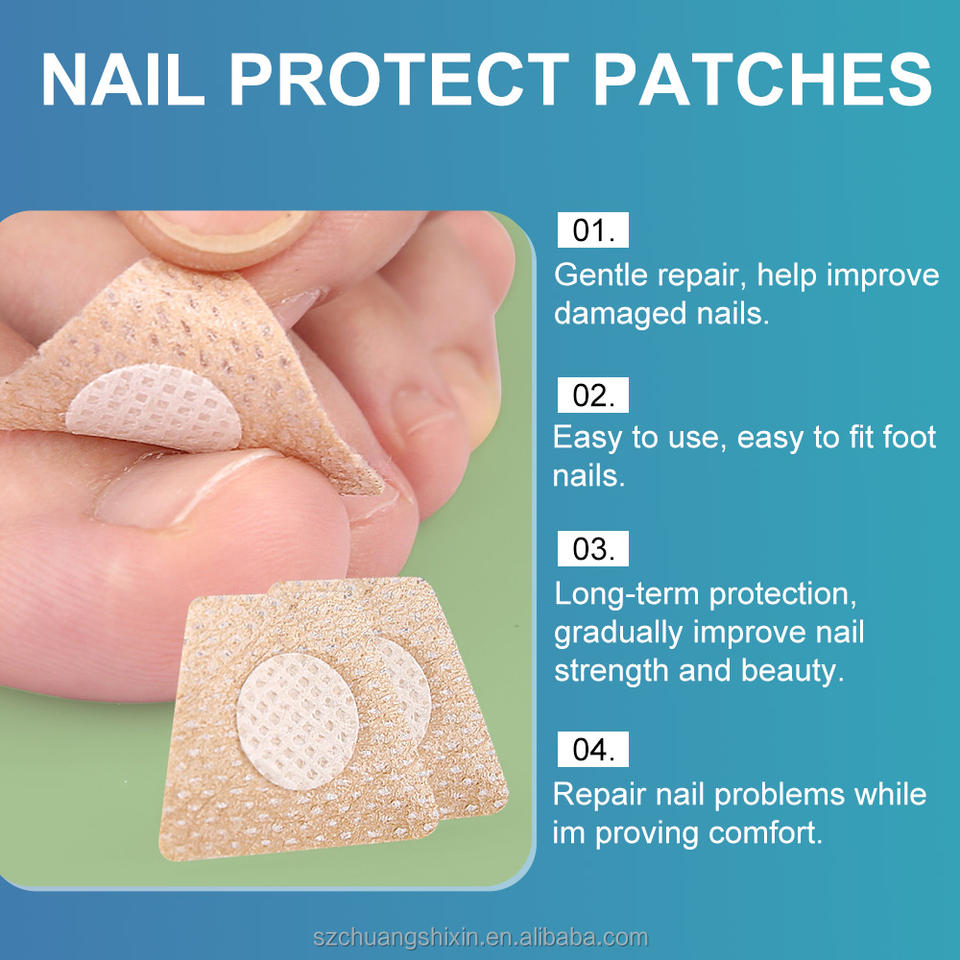 NAIL PROTECT PATCHES

01.
Gentle repair, help improve damaged nails.

02.
Easy to use, easy to fit foot nails.

03.
Long-term protection, gradually improve nail strength and beauty.

04.
Repair nail problems while im proving comfort.

szchuangshixin.en.alibaba.com